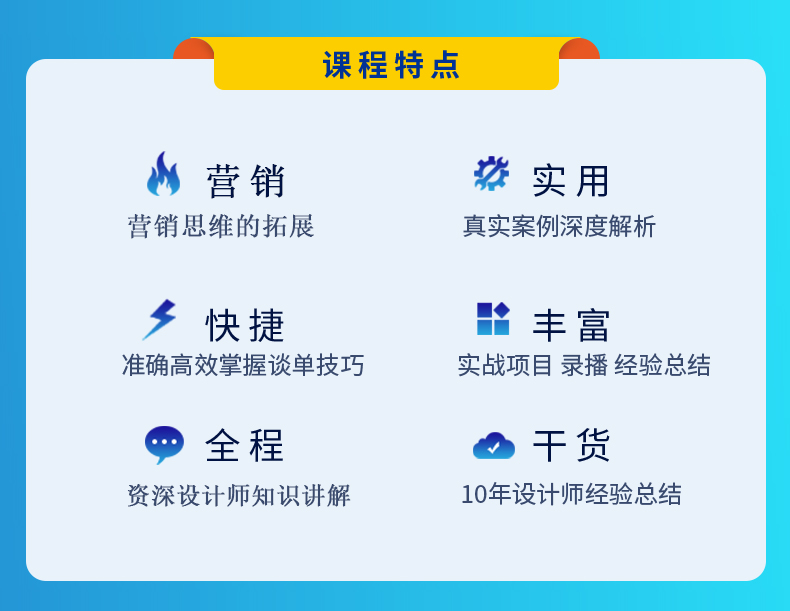 课程特点

营销
营销思维的拓展

实用
真实案例深度解析

快捷
准确高效掌握谈单技巧

丰富
实战项目 录播 经验总结

全程
资深设计师知识讲解

干货
10年设计师经验总结